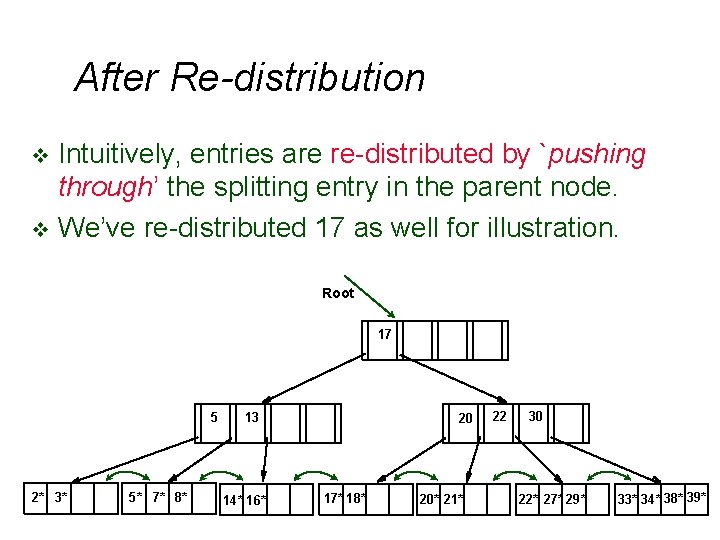 After Re-distribution

❖ Intuitively, entries are re-distributed by `pushing through' the splitting entry in the parent node.

❖ We've re-distributed 17 as well for illustration.

Root

17

5 13

20 22 30

2* 3*

5* 7* 8*

14* 16*

17* 18*

20* 21*

22* 27* 29*

33* 34* 38* 39*